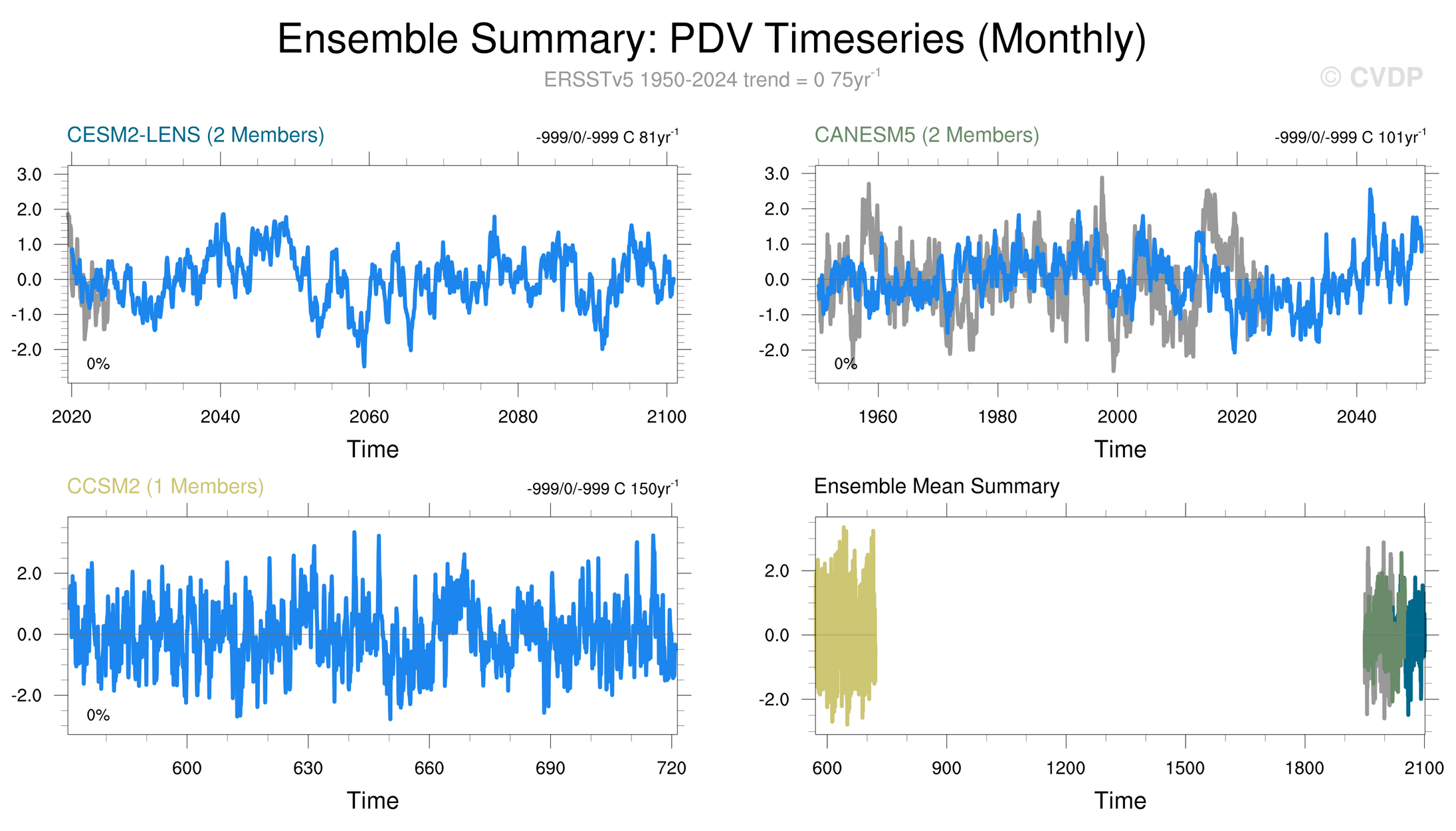 Ensemble Summary: PDV Timeseries (Monthly)

ERSSTv5 1950-2024 trend = 0 75yr$^{-1}$

© CVDP

CESM2-LENS (2 Members)

-999/0/-999 C 81yr$^{-1}$

3.0
2.0
1.0
0.0
-1.0
-2.0

0%

2020 2040 2060 2080 2100

Time

CANESM5 (2 Members)

-999/0/-999 C 101yr$^{-1}$

3.0
2.0
1.0
0.0
-1.0
-2.0

0%

1960 1980 2000 2020 2040

Time

CCSM2 (1 Members)

-999/0/-999 C 150yr$^{-1}$

2.0
0.0
-2.0

0%

600 630 660 690 720

Time

Ensemble Mean Summary

2.0
0.0
-2.0

600 900 1200 1500 1800 2100

Time